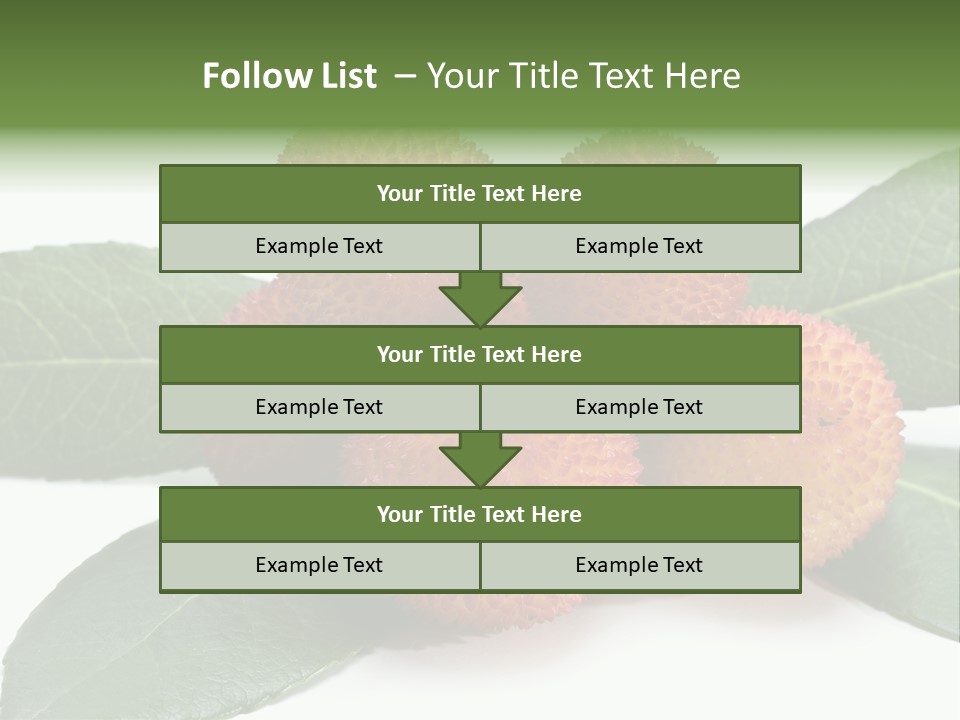 Follow List – Your Title Text Here

Your Title Text Here

Example Text

Example Text

Your Title Text Here

Example Text

Example Text

Your Title Text Here

Example Text

Example Text